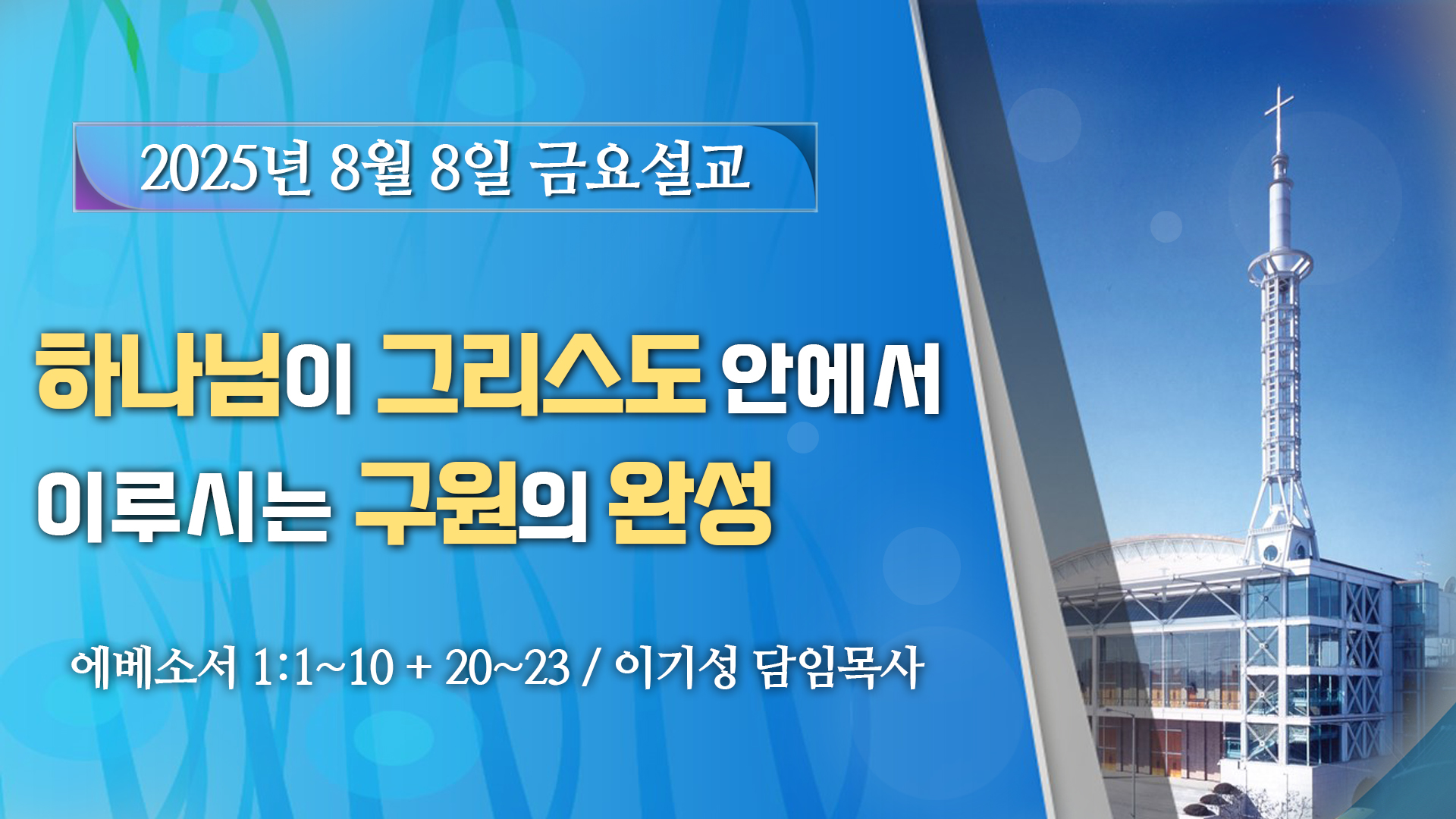 2025년 8월 8일 금요설교

하나님이 그리스도 안에서 이루시는 구원의 완성

에베소서 1:1~10 + 20~23 / 이기성 담임목사